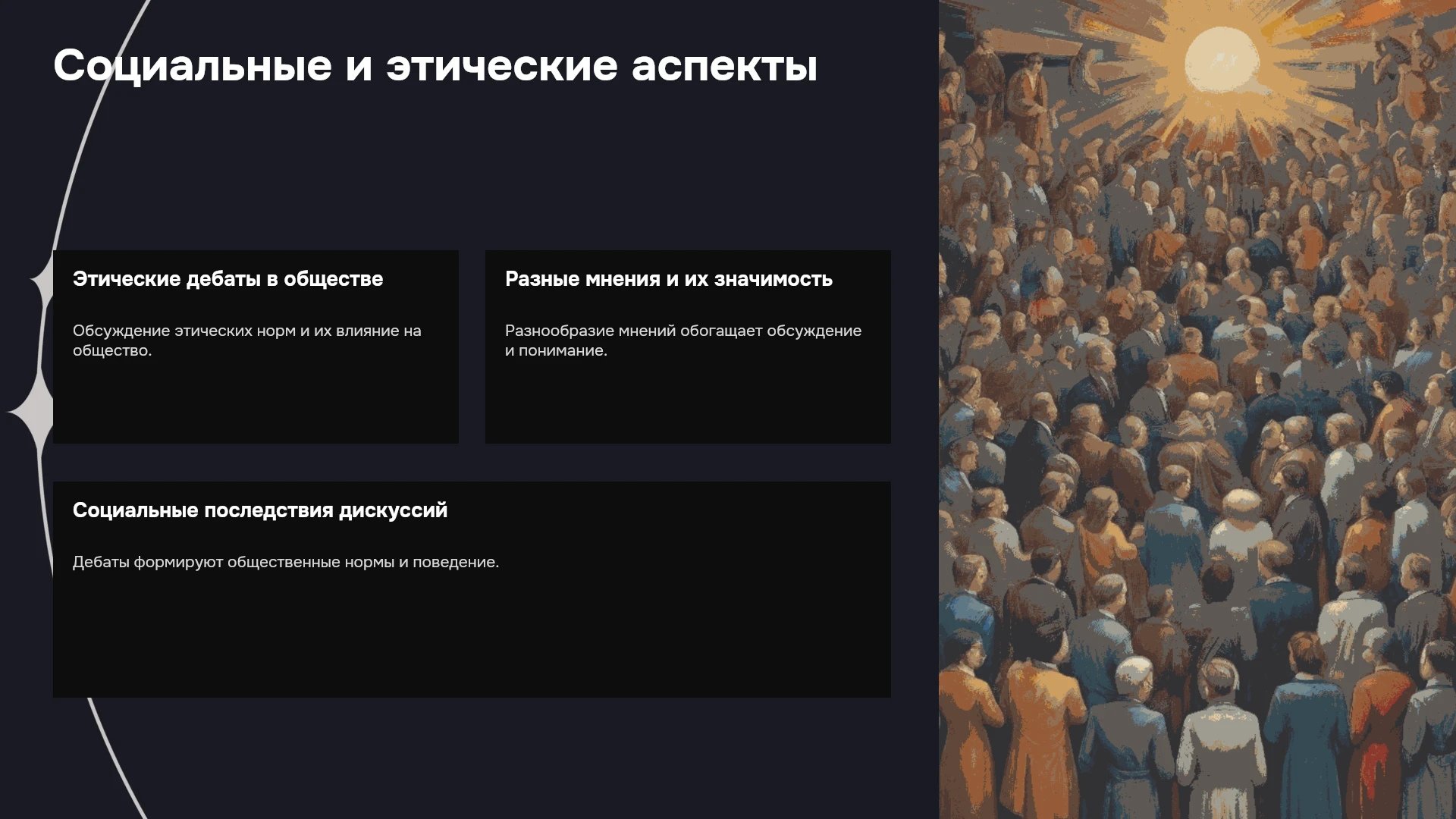 Социальные и этические аспекты

Этические дебаты в обществе

Обсуждение этических норм и их влияние на общество.

Разные мнения и их значимость

Разнообразие мнений обогащает обсуждение и понимание.

Социальные последствия дискуссий

Дебаты формируют общественные нормы и поведение.